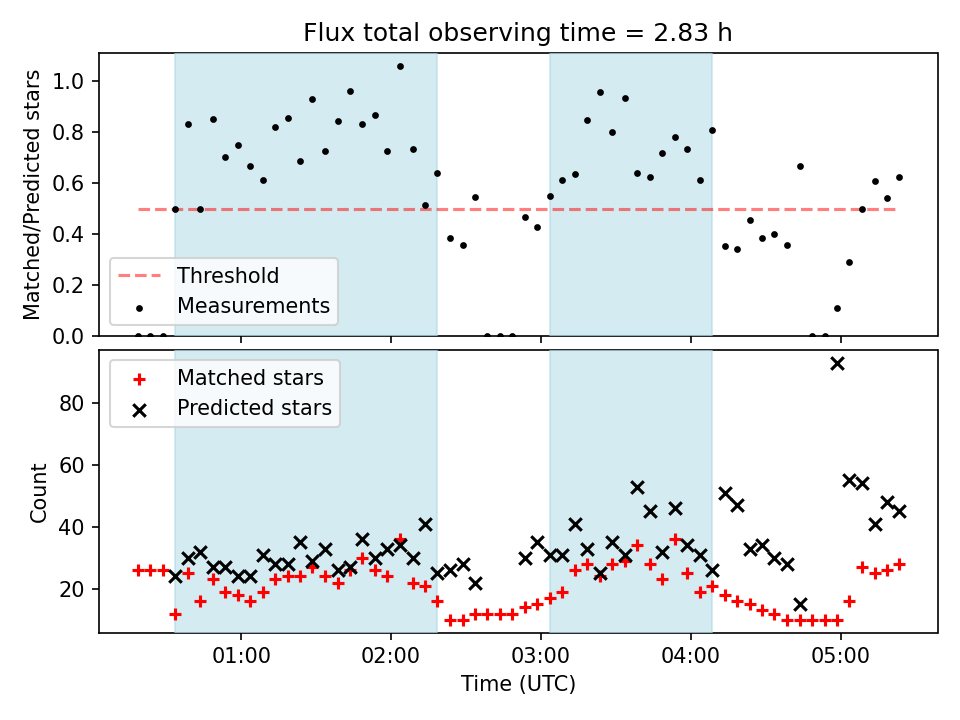 Flux total observing time = 2.83 h

Matched/Predicted stars

1.0
0.8
0.6
0.4
0.2
0.0

Threshold
Measurements

Matched stars
Predicted stars

Count

80
60
40
20

01:00
02:00
03:00
04:00
05:00

Time (UTC)